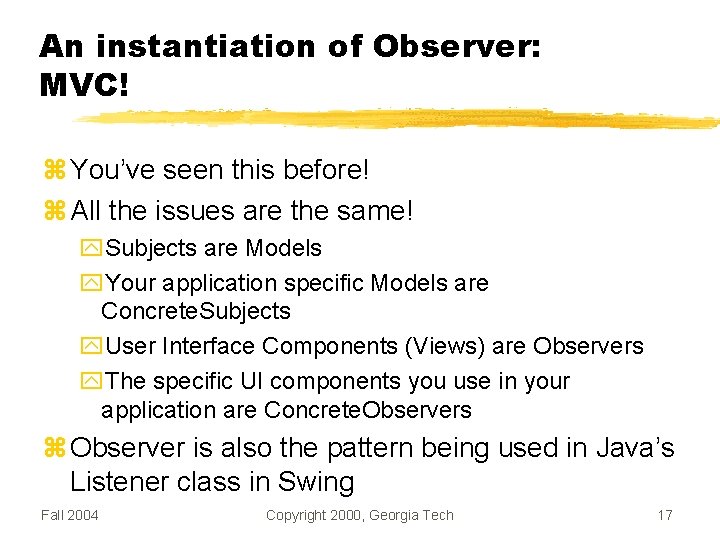 An instantiation of Observer: MVC!

⌘ You've seen this before!
⌘ All the issues are the same!
 Subjects are Models
 Your application specific Models are ConcreteSubjects
 User Interface Components (Views) are Observers
 The specific UI components you use in your application are ConcreteObservers
⌘ Observer is also the pattern being used in Java's Listener class in Swing

Fall 2004 Copyright 2000, Georgia Tech 17